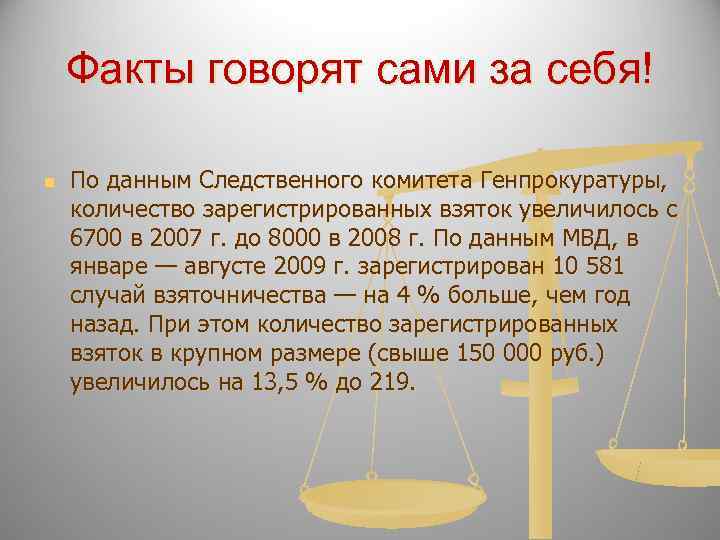 Факты говорят сами за себя!

По данным Следственного комитета Генпрокуратуры, количество зарегистрированных взяток увеличилось с 6700 в 2007 г. до 8000 в 2008 г. По данным МВД, в январе — августе 2009 г. зарегистрирован 10 581 случай взяточничества — на 4 % больше, чем год назад. При этом количество зарегистрированных взяток в крупном размере (свыше 150 000 руб.) увеличилось на 13,5 % до 219.